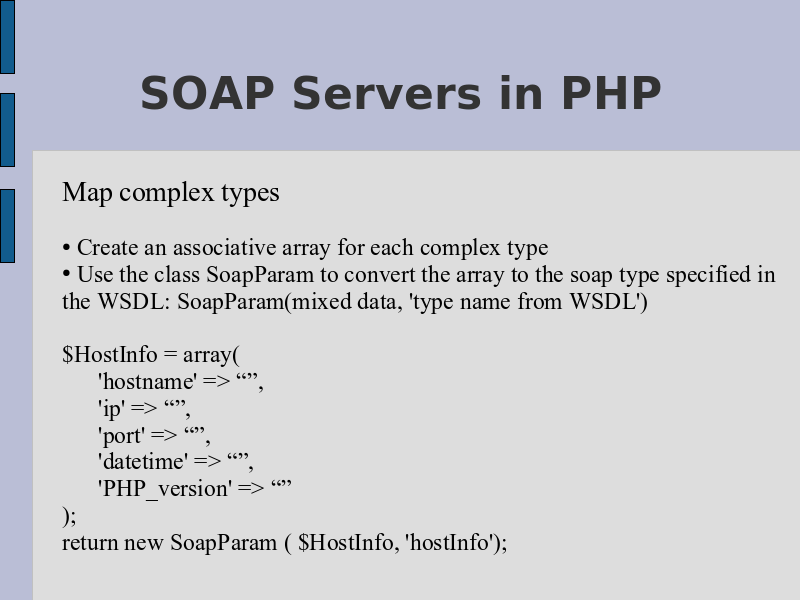 SOAP Servers in PHP

Map complex types

• Create an associative array for each complex type
• Use the class SoapParam to convert the array to the soap type specified in the WSDL: SoapParam(mixed data, 'type name from WSDL')

$HostInfo = array(
'hostname' => “”,
'ip' => “”,
'port' => “”,
'datetime' => “”,
'PHP_version' => “”
);
return new SoapParam ( $HostInfo, 'hostInfo');